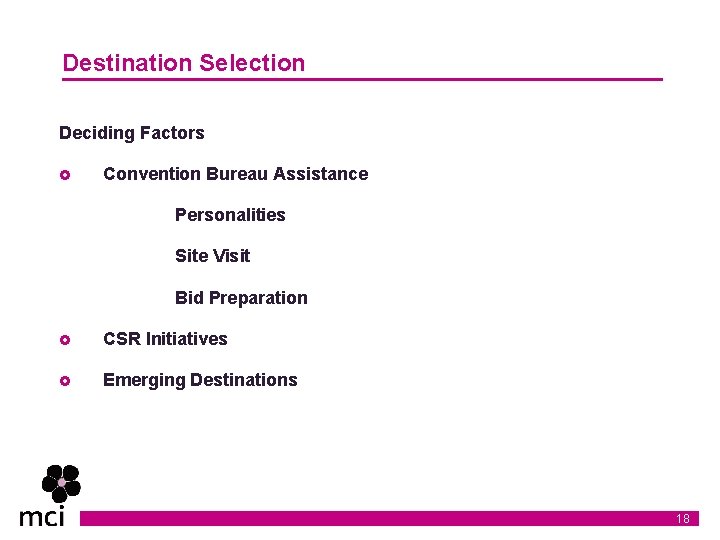 Destination Selection

Deciding Factors

Convention Bureau Assistance

Personalities

Site Visit

Bid Preparation

CSR Initiatives

Emerging Destinations

mci

18